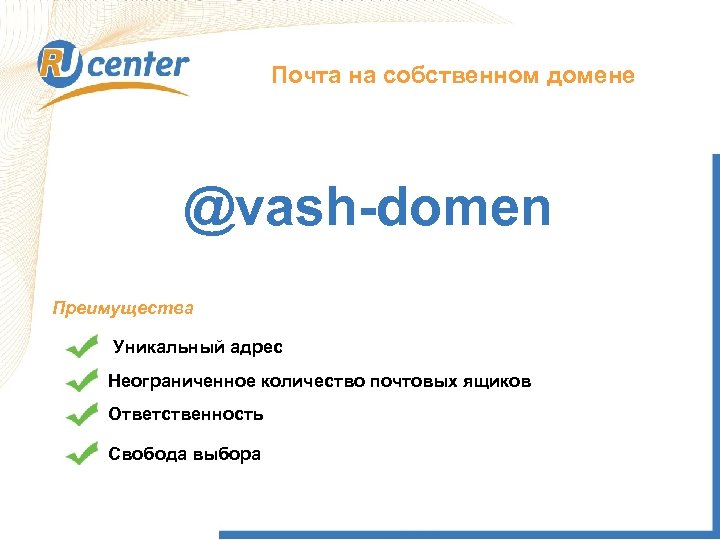 RU center

Почта на собственном домене

@vash-domen

Преимущества

Уникальный адрес

Неограниченное количество почтовых ящиков

Ответственность

Свобода выбора